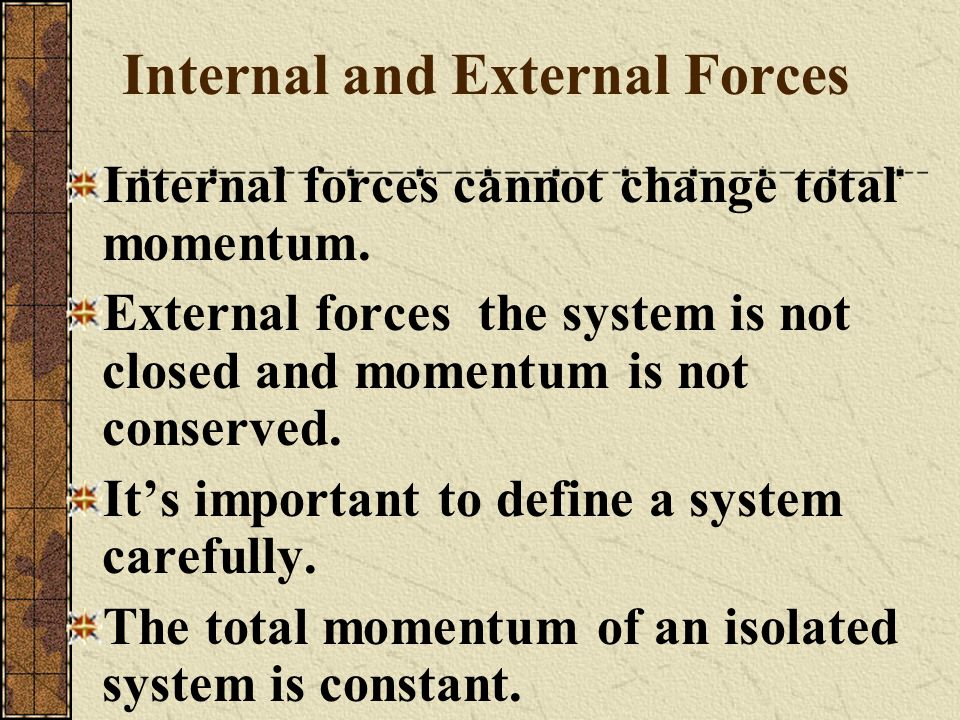 Internal and External Forces

Internal forces cannot change total momentum.

External forces the system is not closed and momentum is not conserved.

It’s important to define a system carefully.

The total momentum of an isolated system is constant.